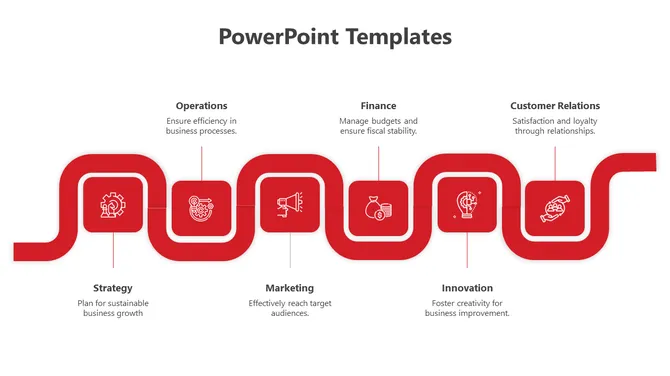 PowerPoint Templates

Operations
Ensure efficiency in business processes.

Finance
Manage budgets and ensure fiscal stability.

Customer Relations
Satisfaction and loyalty through relationships.

Strategy
Plan for sustainable business growth

Marketing
Effectively reach target audiences.

Innovation
Foster creativity for business improvement.